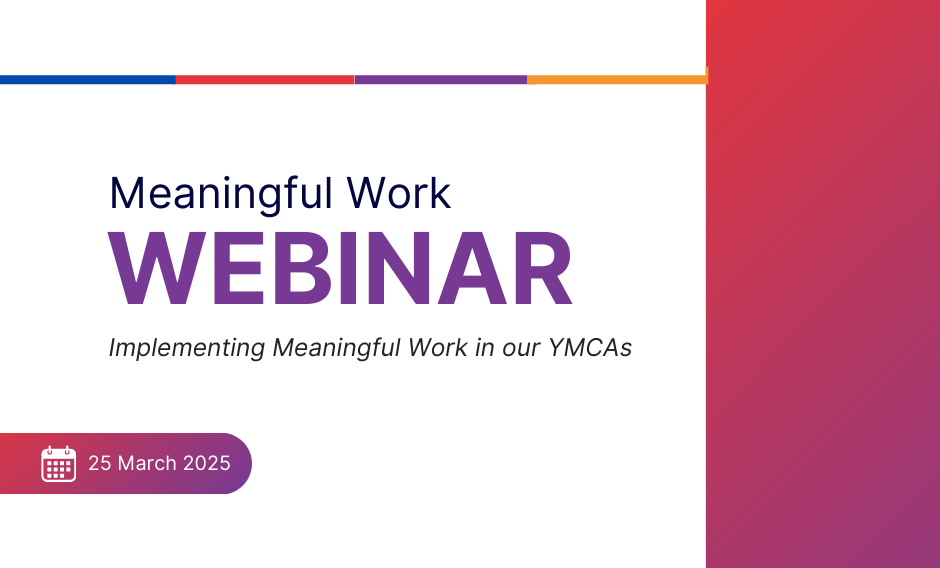 Meaningful Work
WEBINAR
Implementing Meaningful Work in our YMCAs

25 March 2025